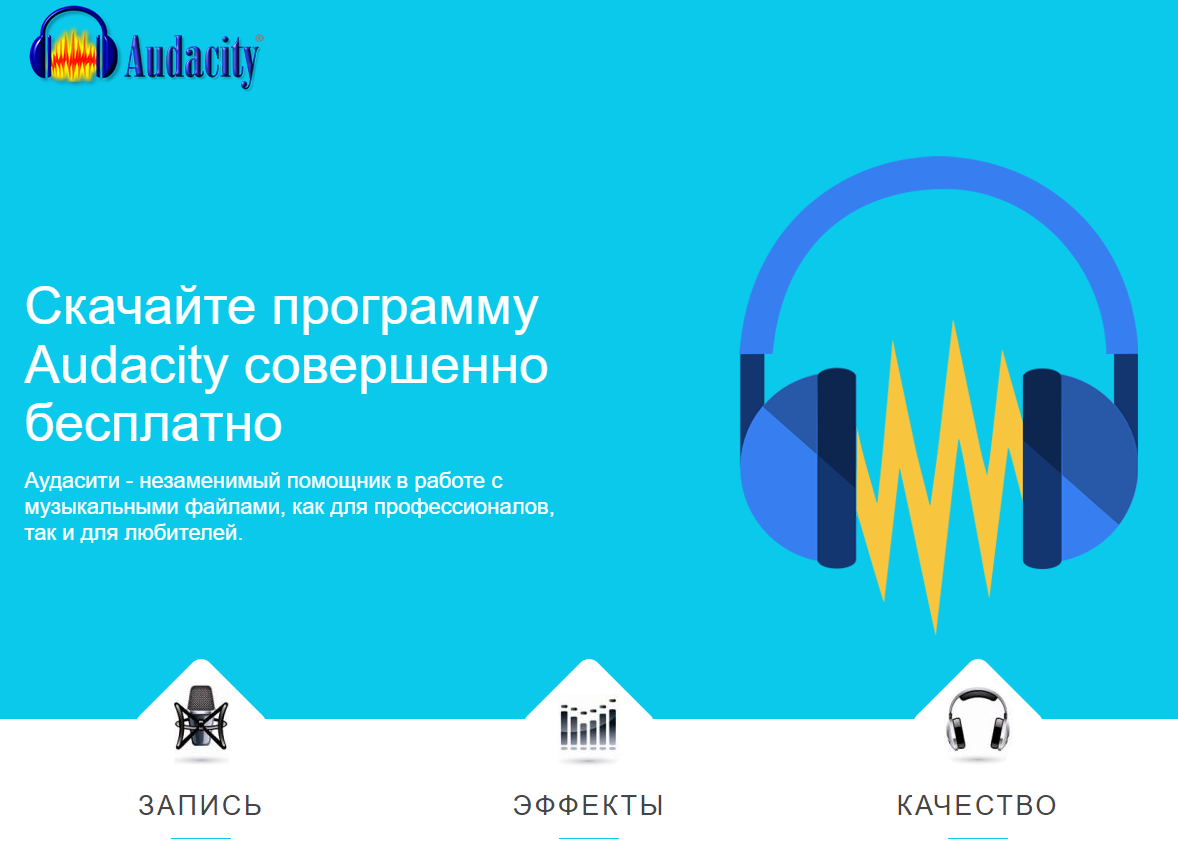 Audacity®

Скачайте программу Audacity совершенно бесплатно

Аудасити - незаменимый помощник в работе с музыкальными файлами, как для профессионалов, так и для любителей.

ЗАПИСЬ

ЭФФЕКТЫ

КАЧЕСТВО